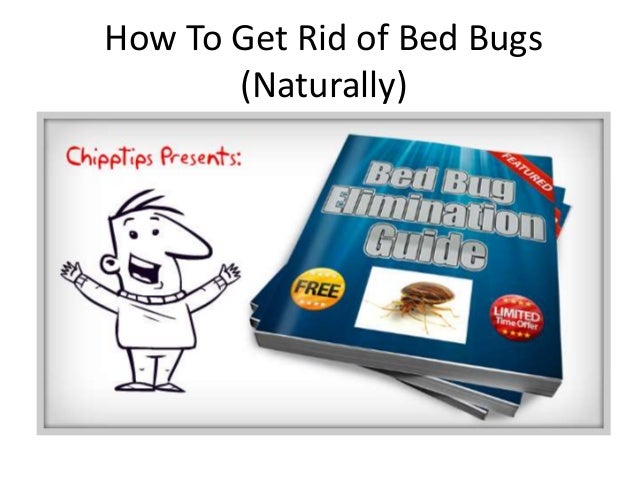 How To Get Rid of Bed Bugs (Naturally)

Chipptips Presents:

FEATURED

Bed Bug Elimination Guide

FREE

LIMITED Time Offer